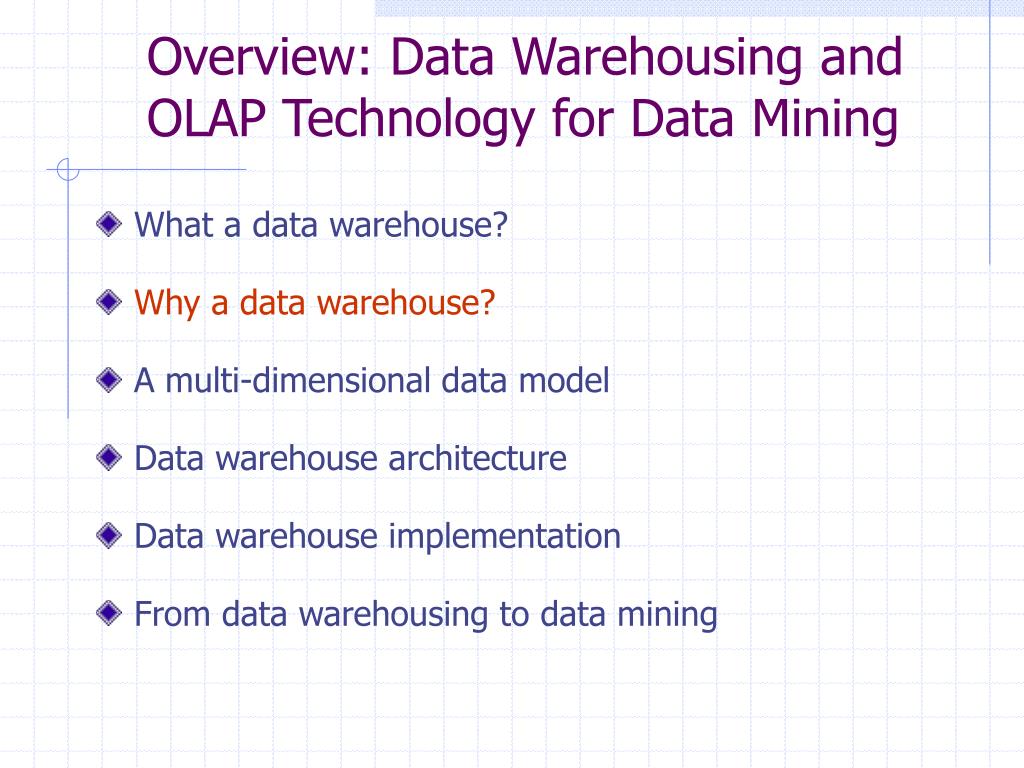 Overview: Data Warehousing and OLAP Technology for Data Mining

What a data warehouse?

Why a data warehouse?

A multi-dimensional data model

Data warehouse architecture

Data warehouse implementation

From data warehousing to data mining